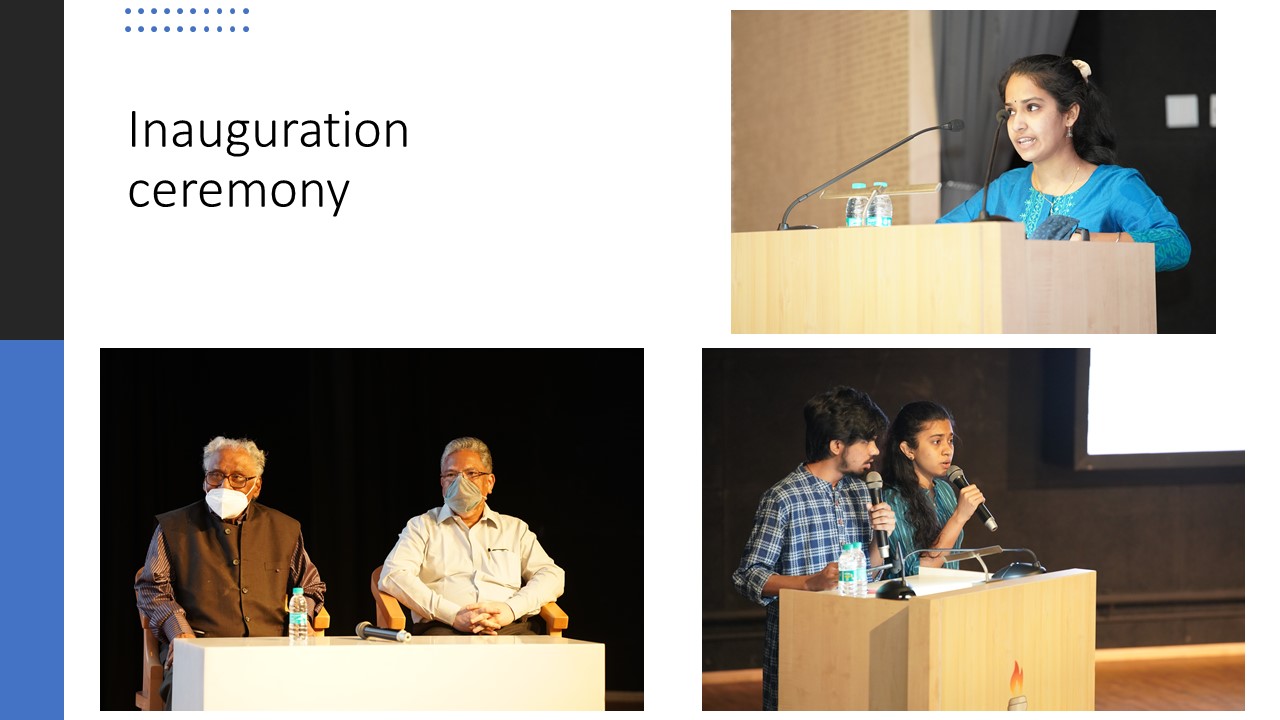 Inauguration ceremony